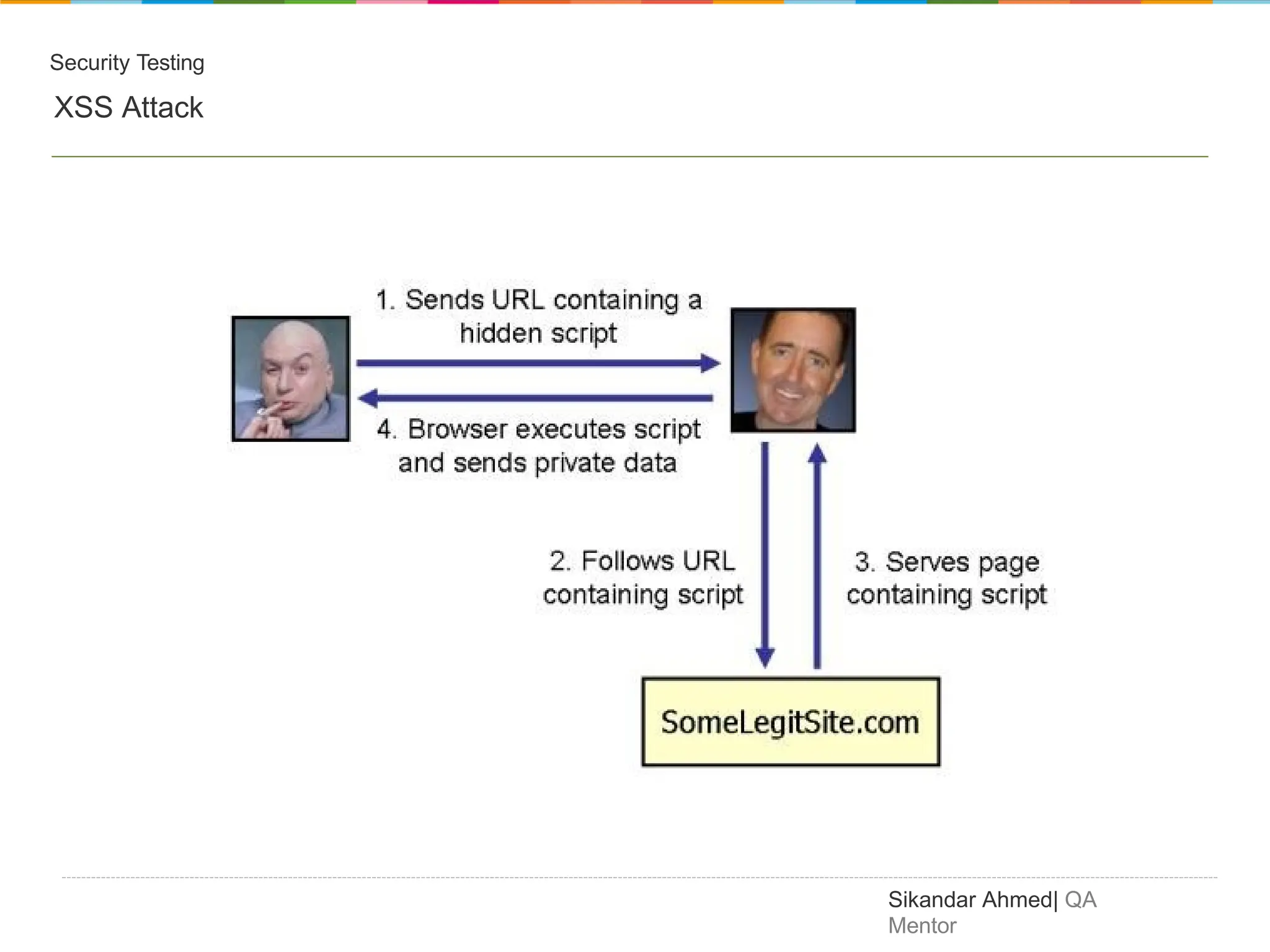 Security Testing

XSS Attack

1. Sends URL containing a hidden script

4. Browser executes script and sends private data

2. Follows URL containing script

3. Serves page containing script

SomeLegitSite.com

Sikandar Ahmed| QA Mentor